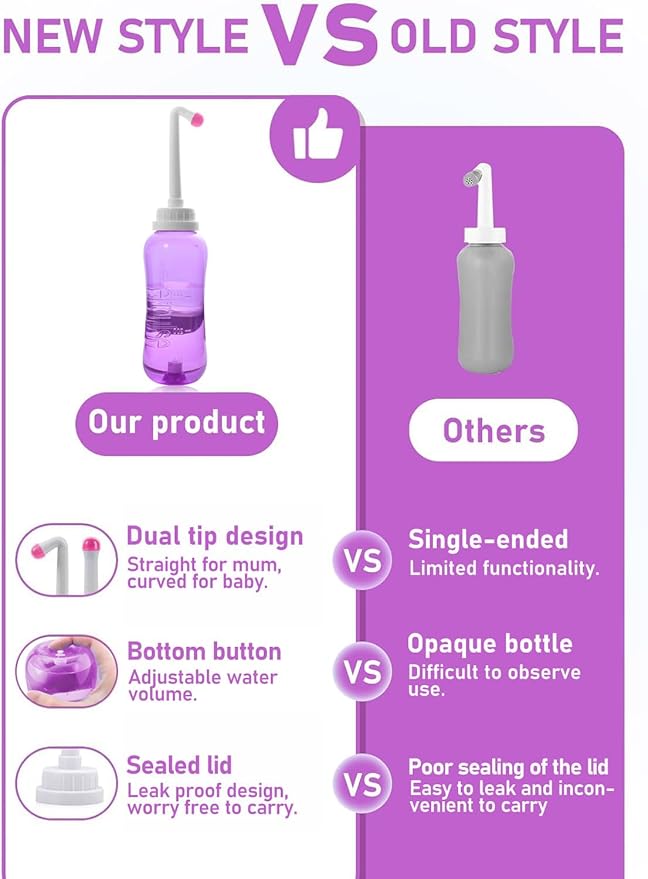 NEW STYLE VS OLD STYLE

Our product

Others

Dual tip design
Straight for mum, curved for baby.

VS

Single-ended
Limited functionality.

Bottom button
Adjustable water volume.

VS

Opaque bottle
Difficult to observe use.

Sealed lid
Leak proof design, worry free to carry.

VS

Poor sealing of the lid
Easy to leak and inconvenient to carry